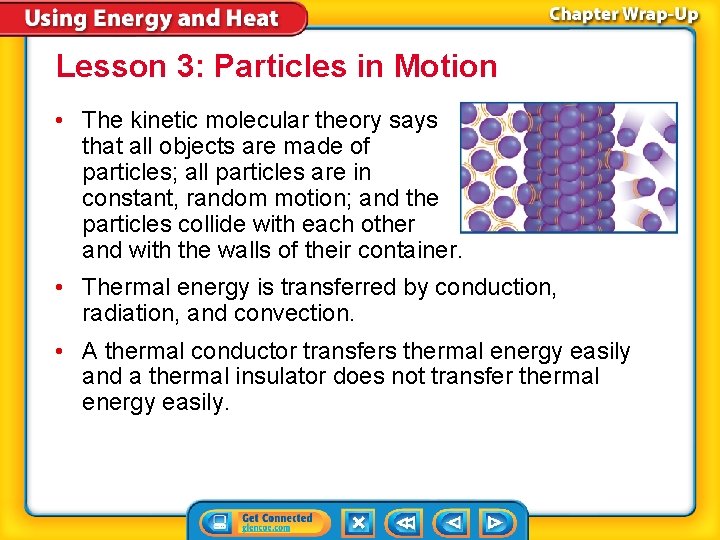 Using Energy and Heat

Chapter Wrap-Up

Lesson 3: Particles in Motion

• The kinetic molecular theory says that all objects are made of particles; all particles are in constant, random motion; and the particles collide with each other and with the walls of their container.

• Thermal energy is transferred by conduction, radiation, and convection.

• A thermal conductor transfers thermal energy easily and a thermal insulator does not transfer thermal energy easily.

Get Connected glencoe.com